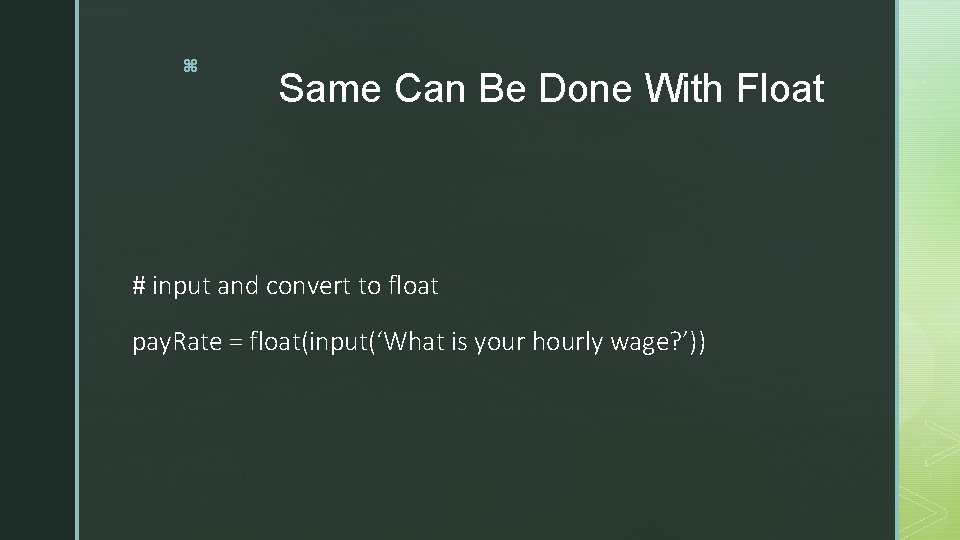 ⌘

Same Can Be Done With Float

# input and convert to float

payRate = float(input(‘What is your hourly wage?’))